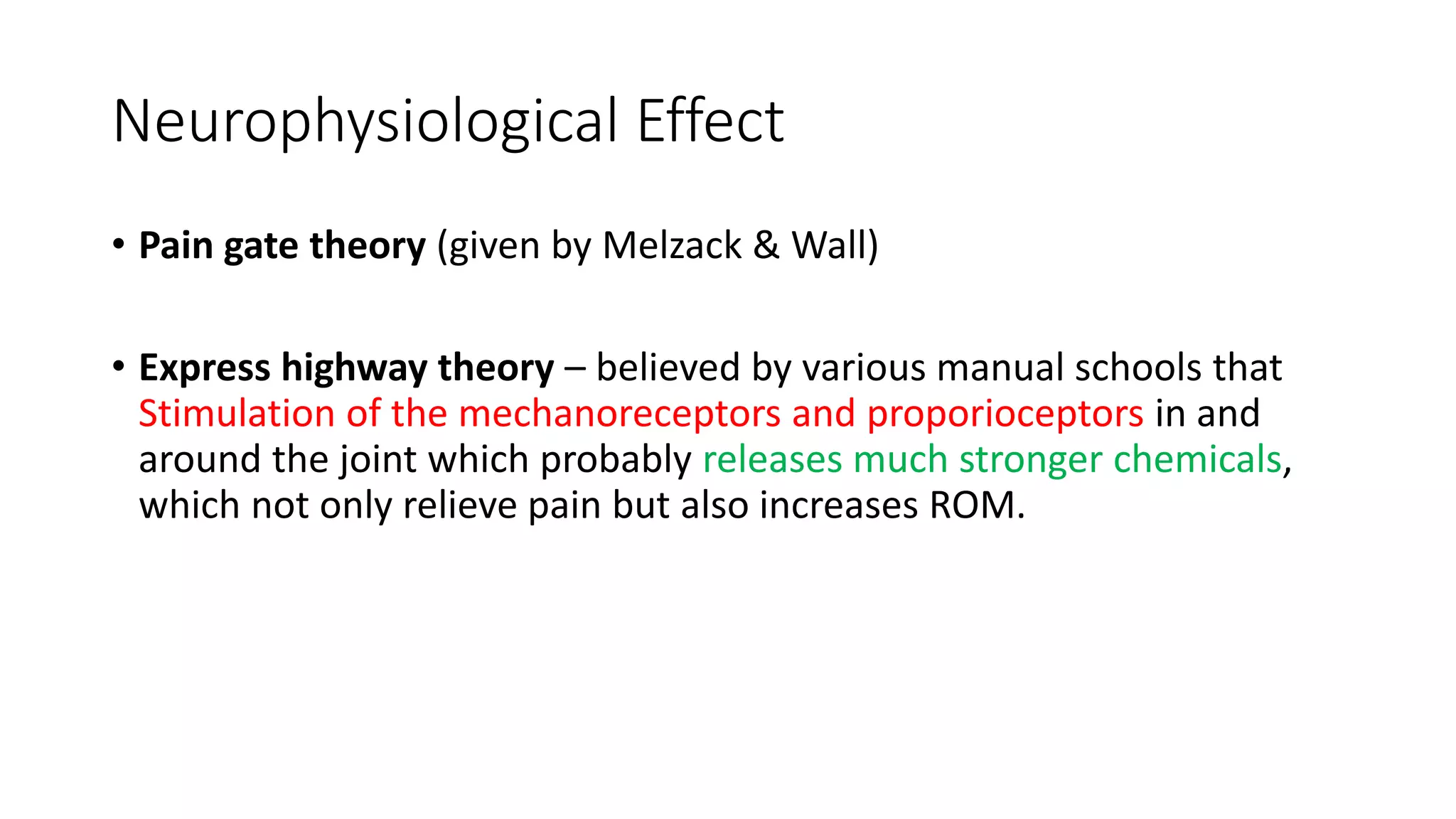 Neurophysiological Effect

• Pain gate theory (given by Melzack & Wall)

• Express highway theory – believed by various manual schools that Stimulation of the mechanoreceptors and proporioceptors in and around the joint which probably releases much stronger chemicals, which not only relieve pain but also increases ROM.